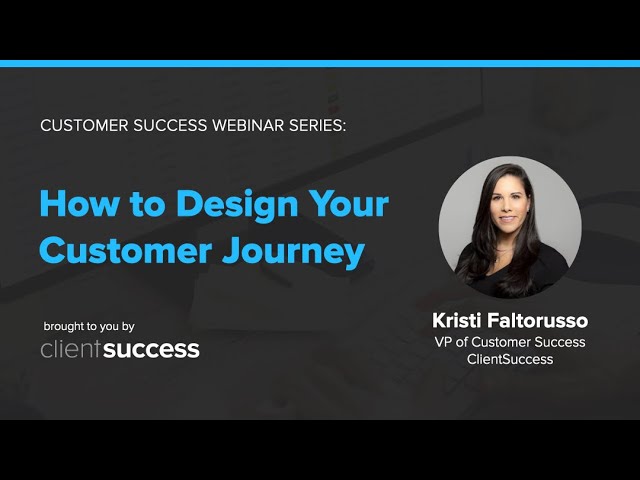 CUSTOMER SUCCESS WEBINAR SERIES:

How to Design Your Customer Journey

brought to you by
clientsuccess

Kristi Faltorusso
VP of Customer Success
ClientSuccess